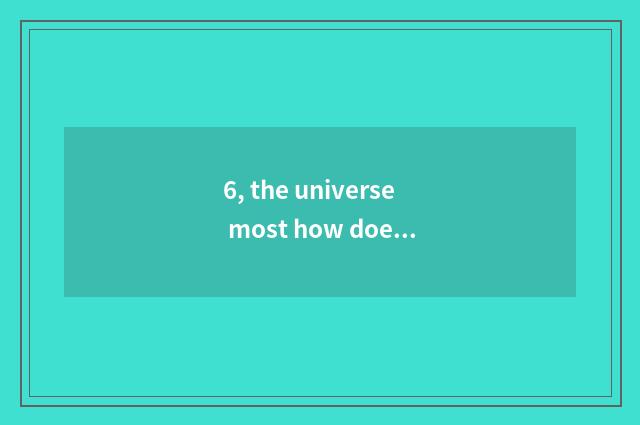 6, the universe most how doe...